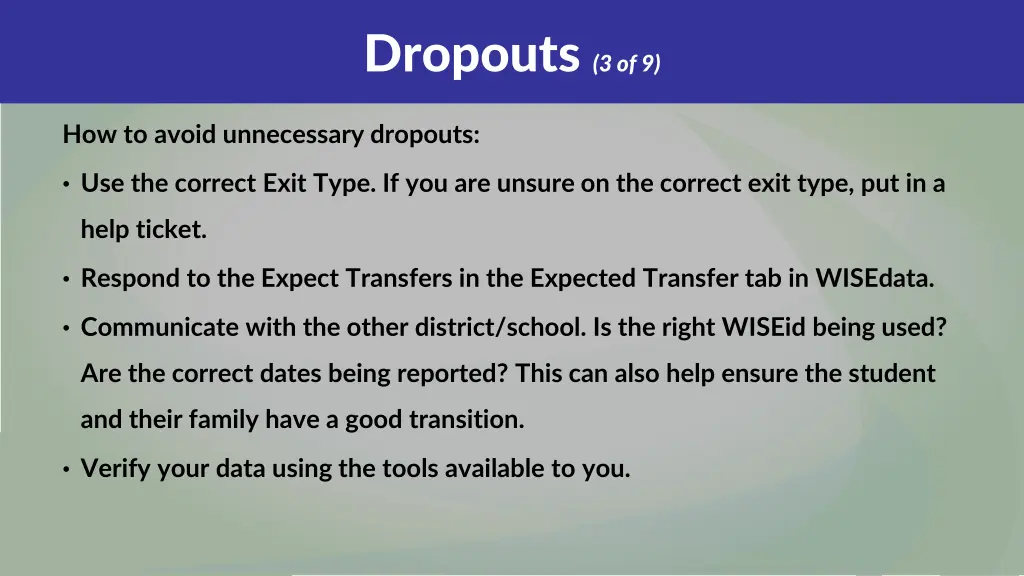 Dropouts (3 of 9)

How to avoid unnecessary dropouts:

• Use the correct Exit Type. If you are unsure on the correct exit type, put in a help ticket.

• Respond to the Expect Transfers in the Expected Transfer tab in WISEdata.

• Communicate with the other district/school. Is the right WISEid being used? Are the correct dates being reported? This can also help ensure the student and their family have a good transition.

• Verify your data using the tools available to you.